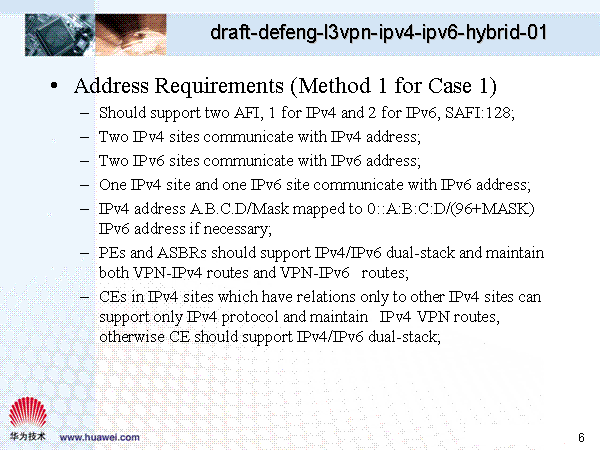 draft-defeng-l3vpn-ipv4-ipv6-hybrid-01

• Address Requirements (Method 1 for Case 1)
– Should support two AFI, 1 for IPv4 and 2 for IPv6, SAFI:128;
– Two IPv4 sites communicate with IPv4 address;
– Two IPv6 sites communicate with IPv6 address;
– One IPv4 site and one IPv6 site communicate with IPv6 address;
– IPv4 address A.B.C.D/Mask mapped to 0::A:B:C:D/(96+MASK) IPv6 address if necessary;
– PEs and ASBRs should support IPv4/IPv6 dual-stack and maintain both VPN-IPv4 routes and VPN-IPv6 routes;
– CEs in IPv4 sites which have relations only to other IPv4 sites can support only IPv4 protocol and maintain IPv4 VPN routes, otherwise CE should support IPv4/IPv6 dual-stack;

华为技术 www.huawei.com

6